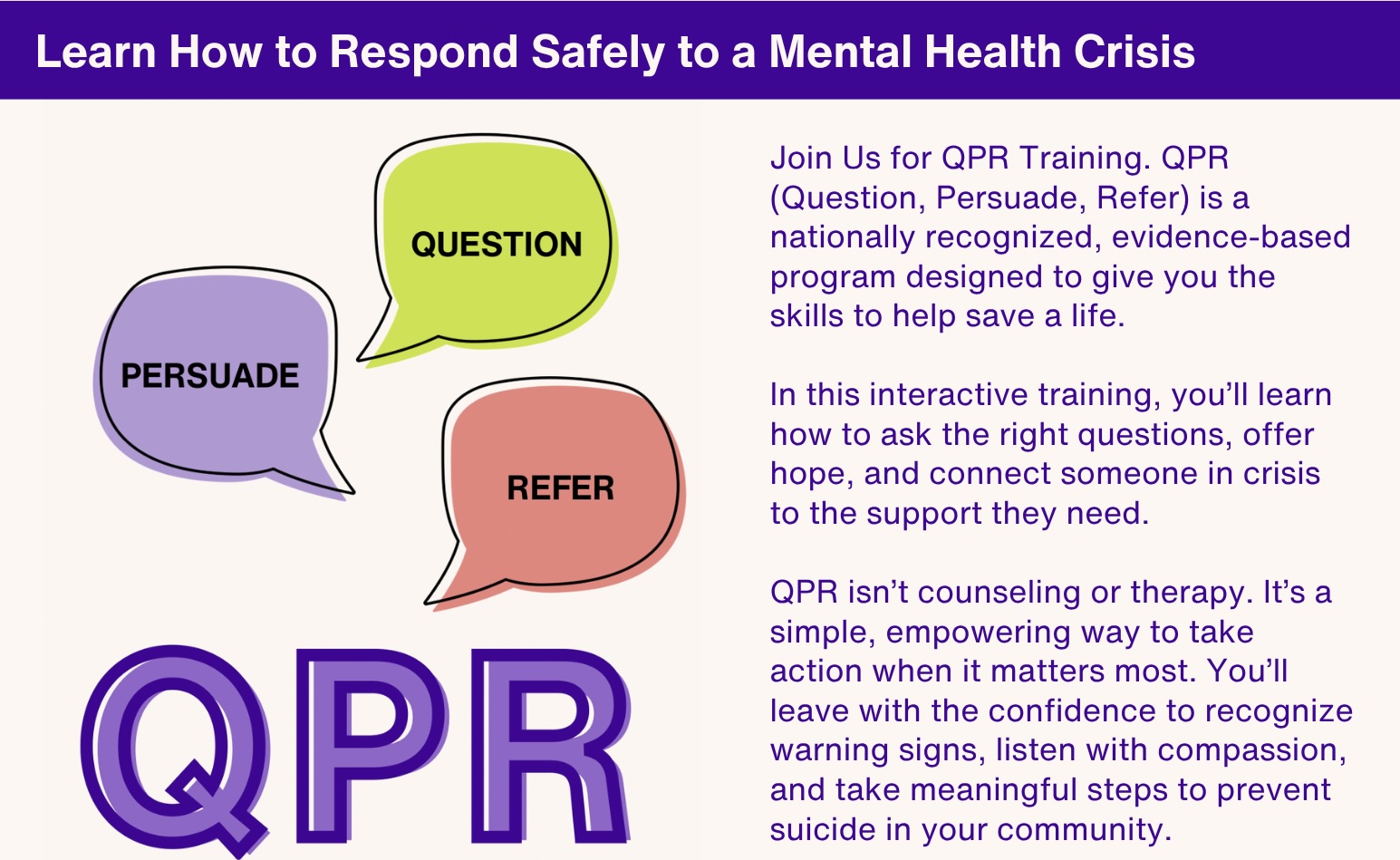 Learn How to Respond Safely to a Mental Health Crisis

QUESTION

PERSUADE

REFER

QPR

Join Us for QPR Training. QPR (Question, Persuade, Refer) is a nationally recognized, evidence-based program designed to give you the skills to help save a life.

In this interactive training, you'll learn how to ask the right questions, offer hope, and connect someone in crisis to the support they need.

QPR isn't counseling or therapy. It's a simple, empowering way to take action when it matters most. You'll leave with the confidence to recognize warning signs, listen with compassion, and take meaningful steps to prevent suicide in your community.